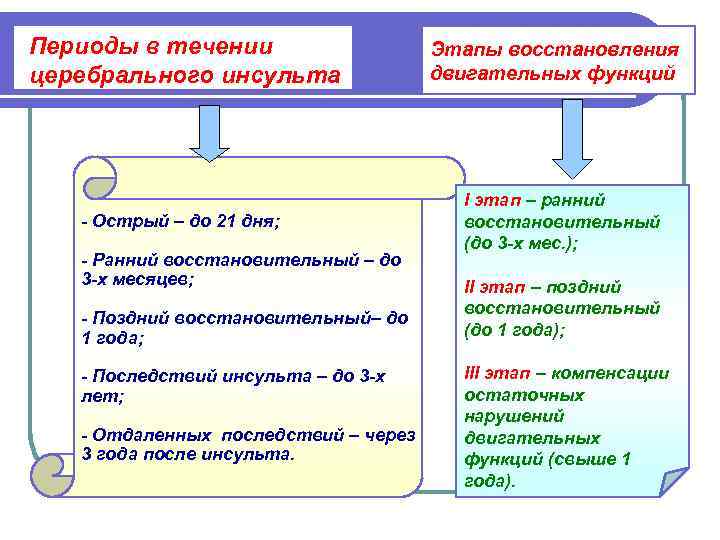 Периоды в течении церебрального инсульта

Этапы восстановления двигательных функций

- Острый – до 21 дня;

- Ранний восстановительный – до 3-х месяцев;

- Поздний восстановительный– до 1 года;

- Последствий инсульта – до 3-х лет;

- Отдаленных последствий – через 3 года после инсульта.

I этап – ранний восстановительный (до 3-х мес.);

II этап – поздний восстановительный (до 1 года);

III этап – компенсации остаточных нарушений двигательных функций (свыше 1 года).